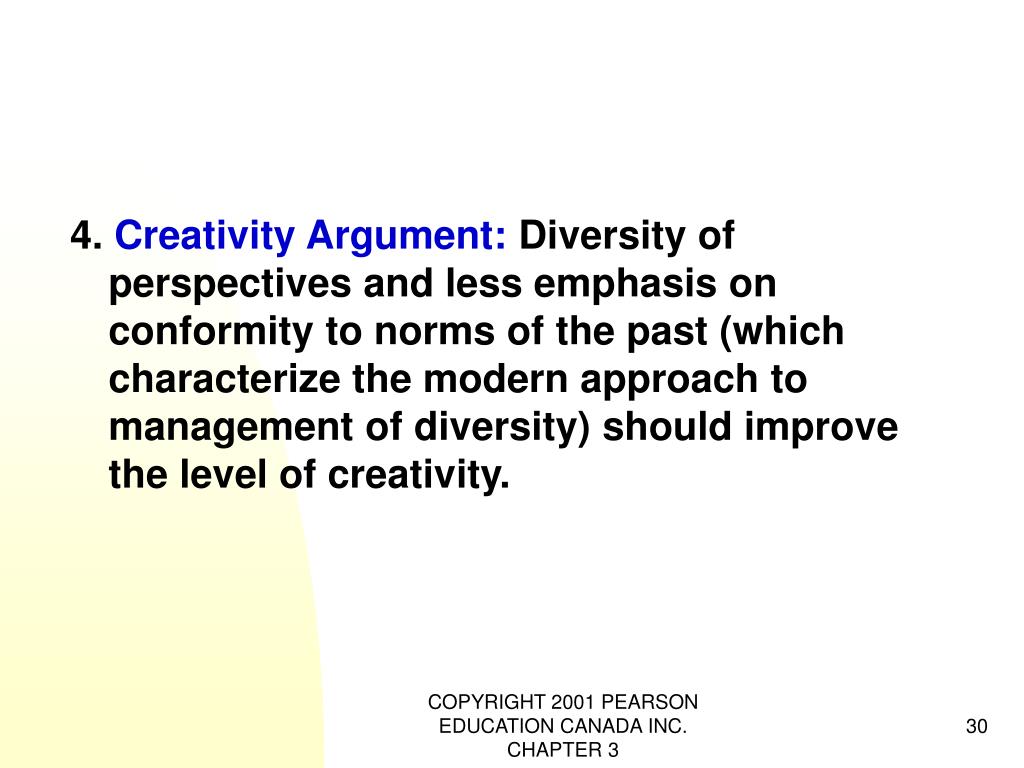 4. Creativity Argument: Diversity of perspectives and less emphasis on conformity to norms of the past (which characterize the modern approach to management of diversity) should improve the level of creativity.

COPYRIGHT 2001 PEARSON EDUCATION CANADA INC. CHAPTER 3

30